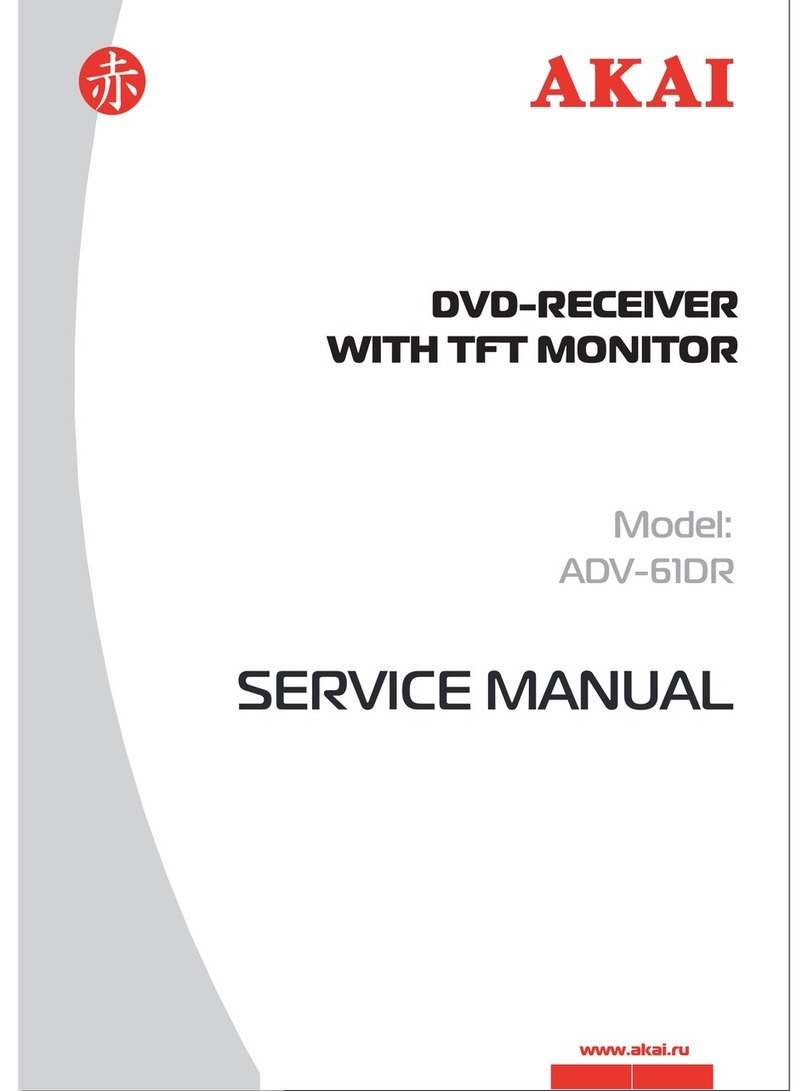 赤

AKAI

DVD-RECEIVER
WITH TFT MONITOR

Model:
ADV-61DR

SERVICE MANUAL

www.akai.ru